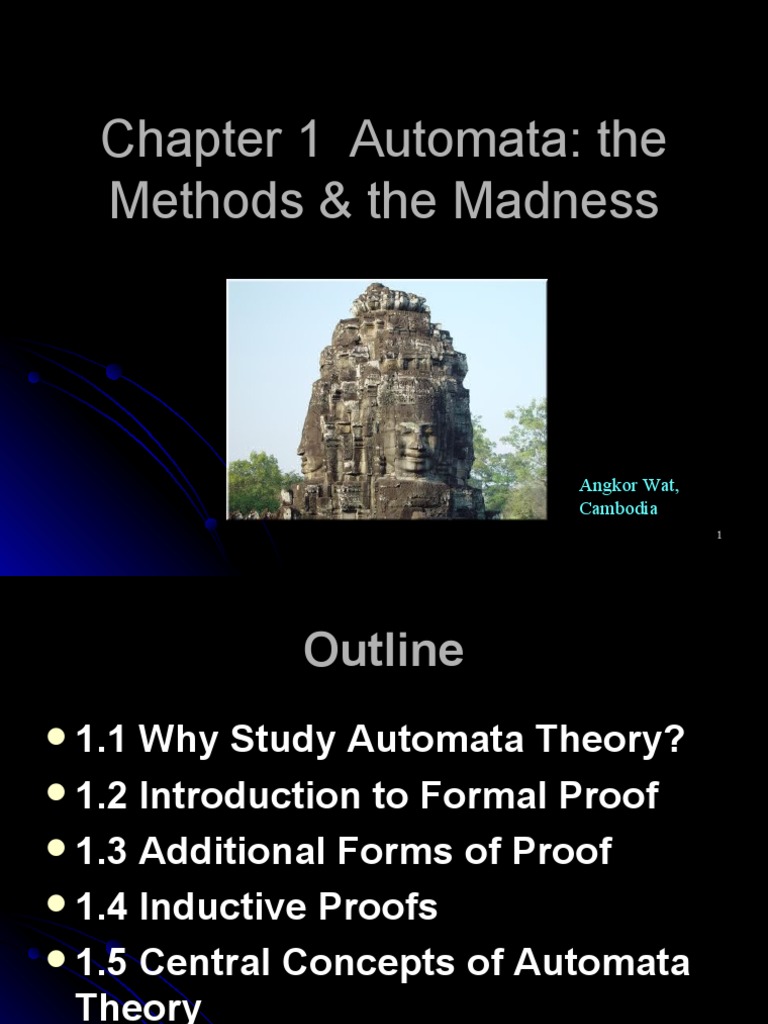 Chapter 1 Automata: the Methods & the Madness

Angkor Wat, Cambodia

1

Outline

- 1.1 Why Study Automata Theory?
- 1.2 Introduction to Formal Proof
- 1.3 Additional Forms of Proof
- 1.4 Inductive Proofs
- 1.5 Central Concepts of Automata Theory